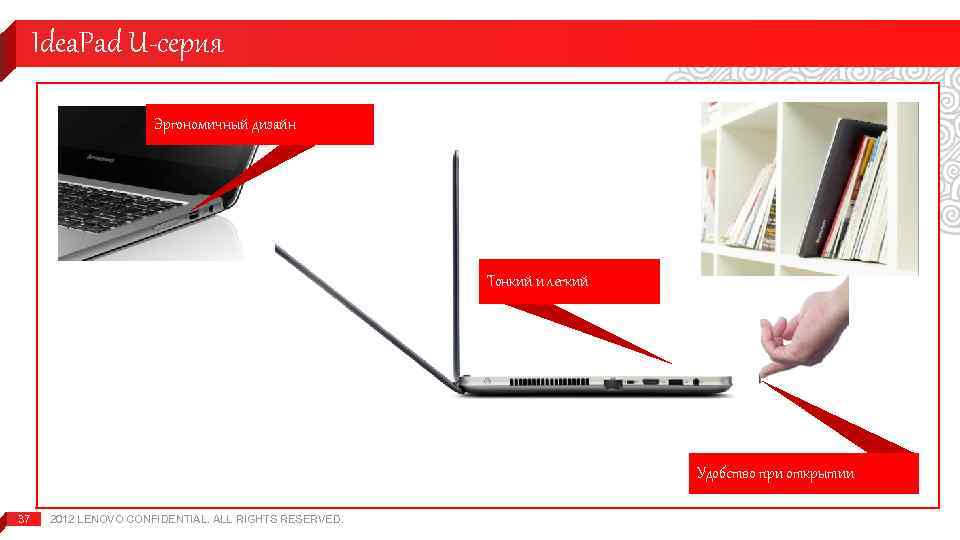 IdeaPad U-серия

Эргономичный дизайн

Тонкий и легкий

Удобство при открытии

37 2012 LENOVO CONFIDENTIAL. ALL RIGHTS RESERVED.